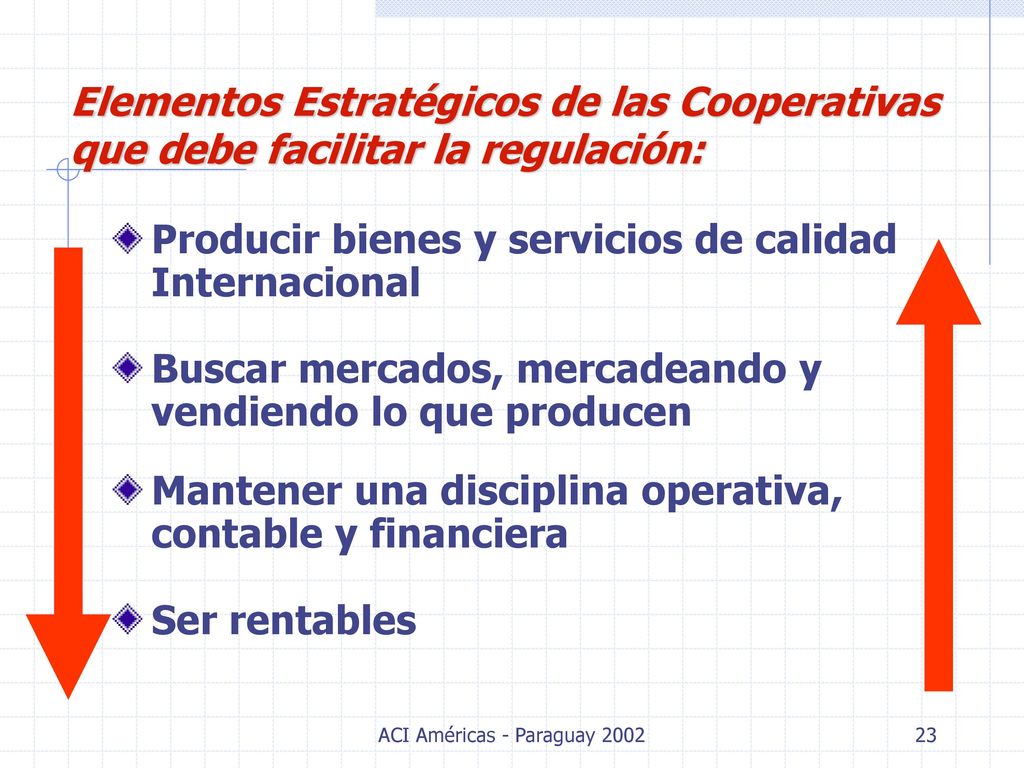 Elementos Estratégicos de las Cooperativas que debe facilitar la regulación:

Producir bienes y servicios de calidad Internacional

Buscar mercados, mercadeando y vendiendo lo que producen

Mantener una disciplina operativa, contable y financiera

Ser rentables

ACI Américas - Paraguay 2002

23